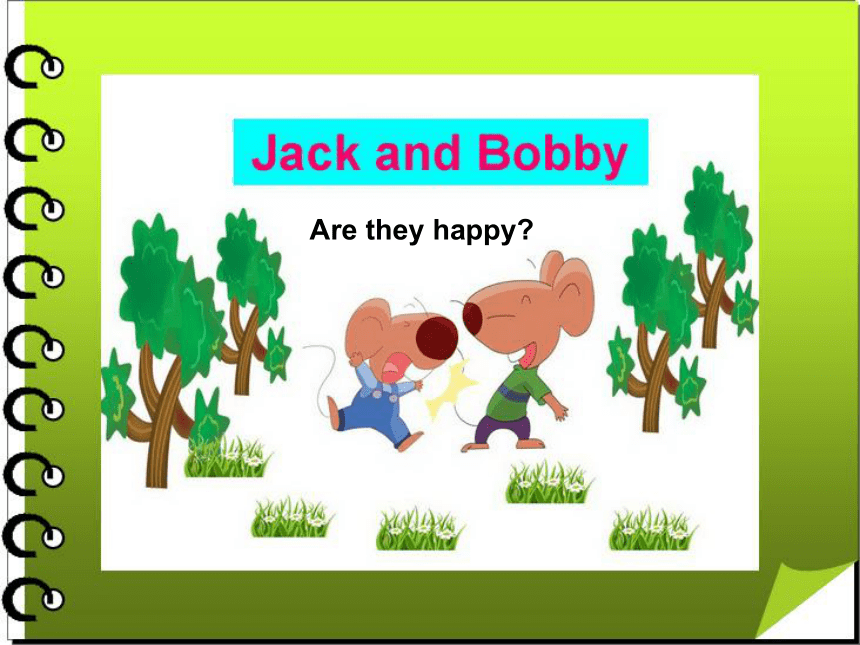 Jack and Bobby

Are they happy?